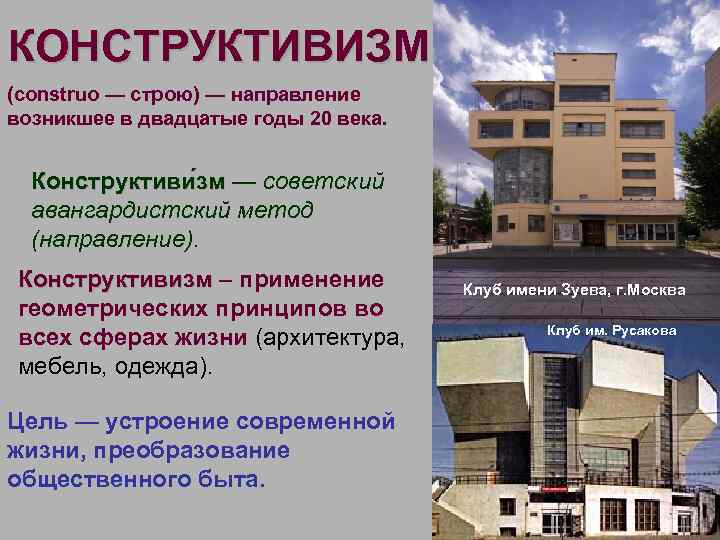 КОНСТРУКТИВИЗМ

(construo — строю) — направление возникшее в двадцатые годы 20 века.

Конструктиви́зм — советский авангардистский метод (направление).

Конструктивизм – применение геометрических принципов во всех сферах жизни (архитектура, мебель, одежда).

Цель — устроение современной жизни, преобразование общественного быта.

Клуб имени Зуева, г.Москва

Клуб им. Русакова